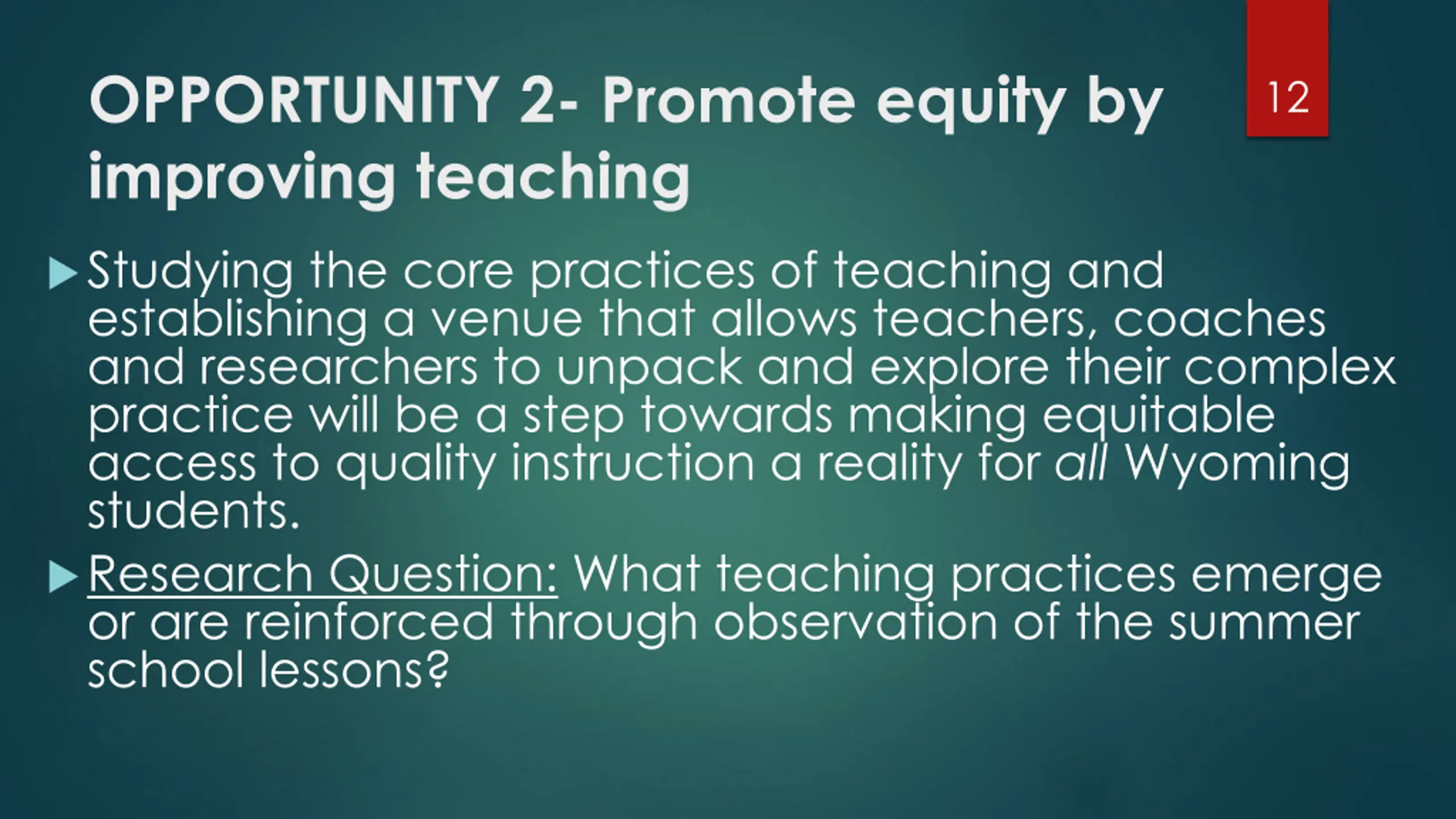 OPPORTUNITY 2- Promote equity by improving teaching

12

Studying the core practices of teaching and establishing a venue that allows teachers, coaches and researchers to unpack and explore their complex practice will be a step towards making equitable access to quality instruction a reality for all Wyoming students.

Research Question: What teaching practices emerge or are reinforced through observation of the summer school lessons?